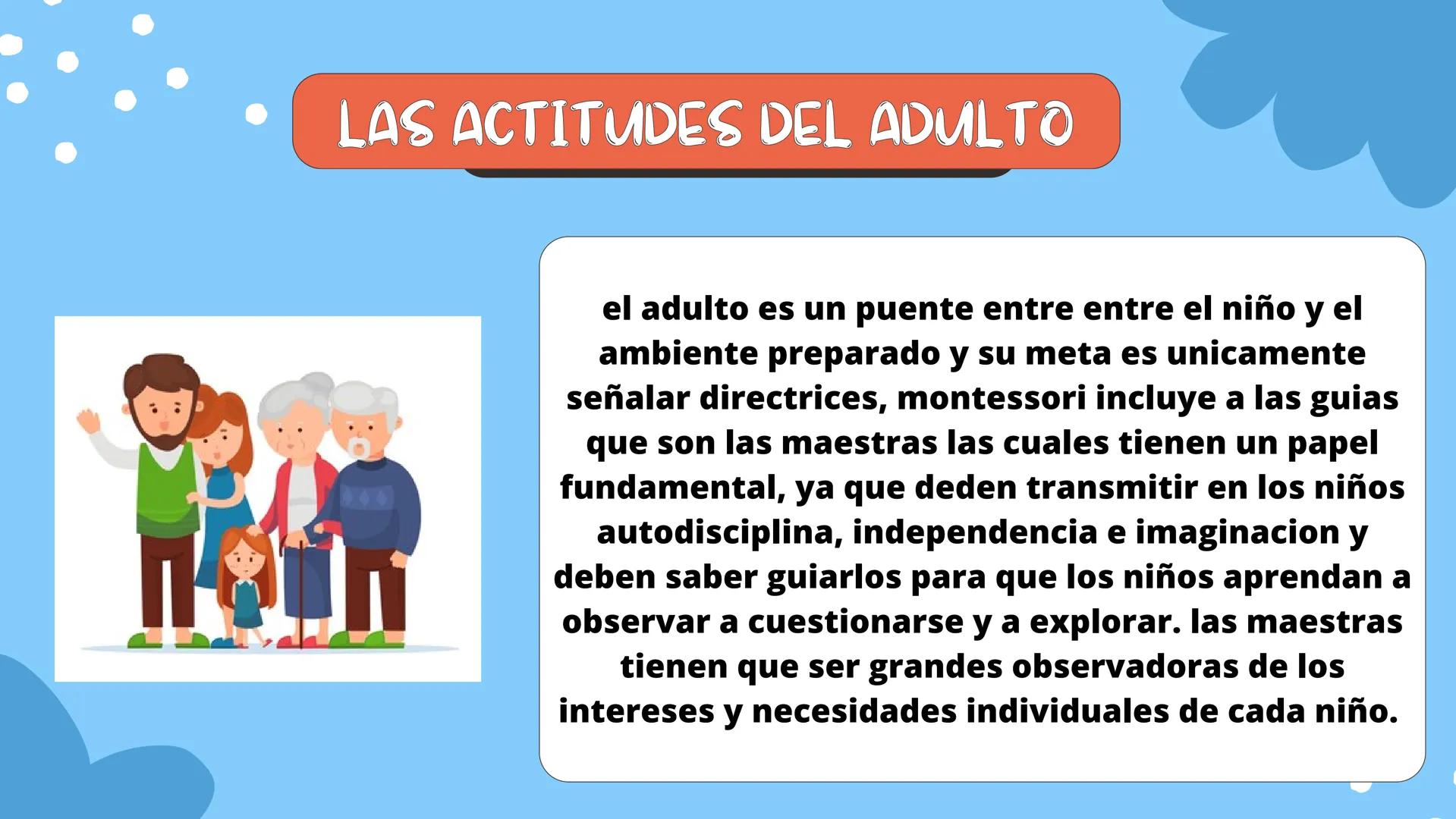 LAS ACTITUDES DEL ADULTO

el adulto es un puente entre entre el niño y el ambiente preparado y su meta es unicamente señalar directrices, montessori incluye a las guias que son las maestras las cuales tienen un papel fundamental, ya que deden transmitir en los niños autodisciplina, independencia e imaginacion y deben saber guiarlos para que los niños aprendan a observar a cuestionarse y a explorar. las maestras tienen que ser grandes observadoras de los intereses y necesidades individuales de cada niño.